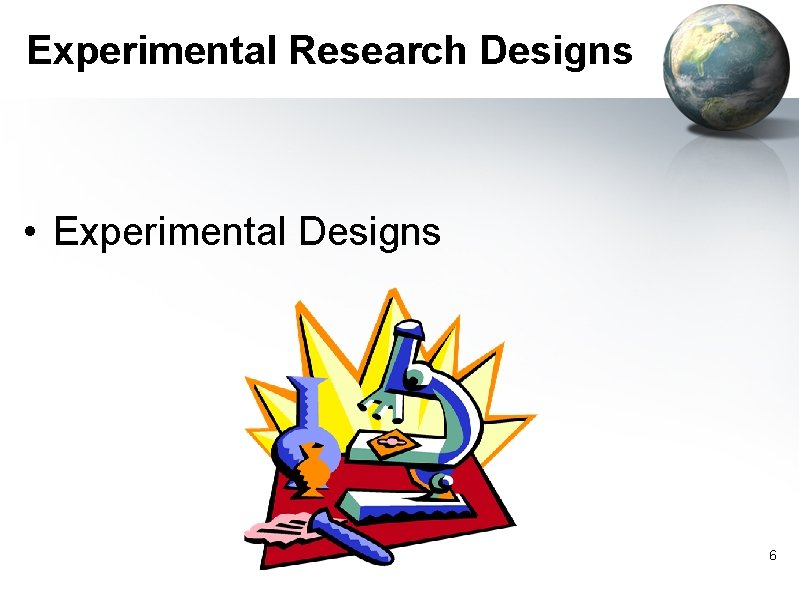 Experimental Research Designs

• Experimental Designs

6